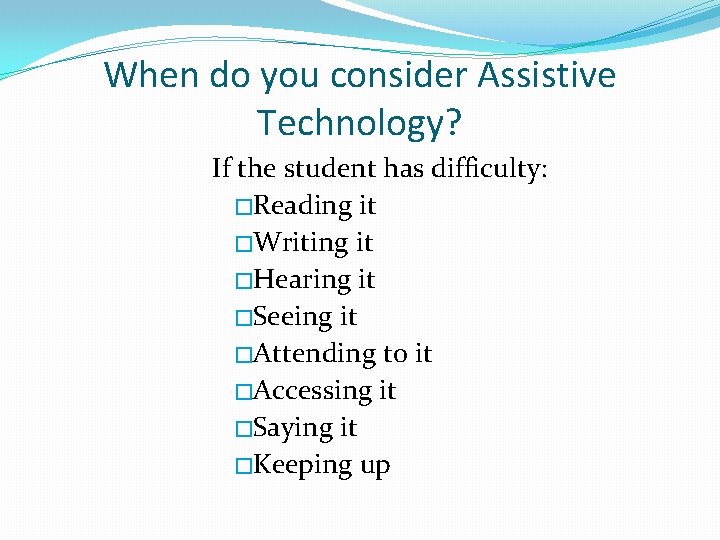 When do you consider Assistive Technology?

If the student has difficulty:

□Reading it
□Writing it
□Hearing it
□Seeing it
□Attending to it
□Accessing it
□Saying it
□Keeping up